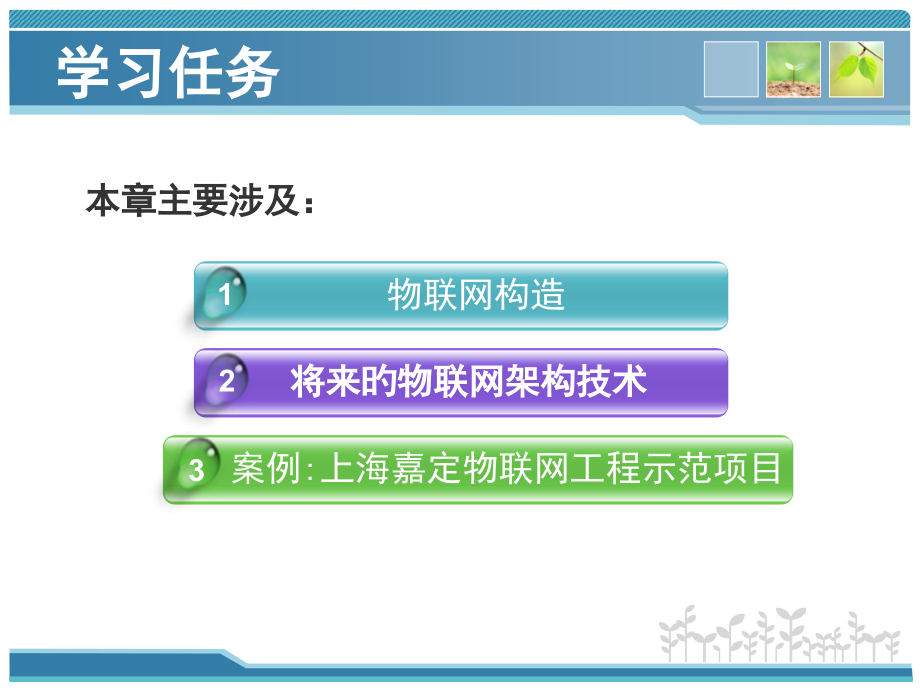 学习任务

本章主要涉及：

1 物联网构造

2 将来的物联网架构技术

3 案例: 上海嘉定物联网工程示范项目